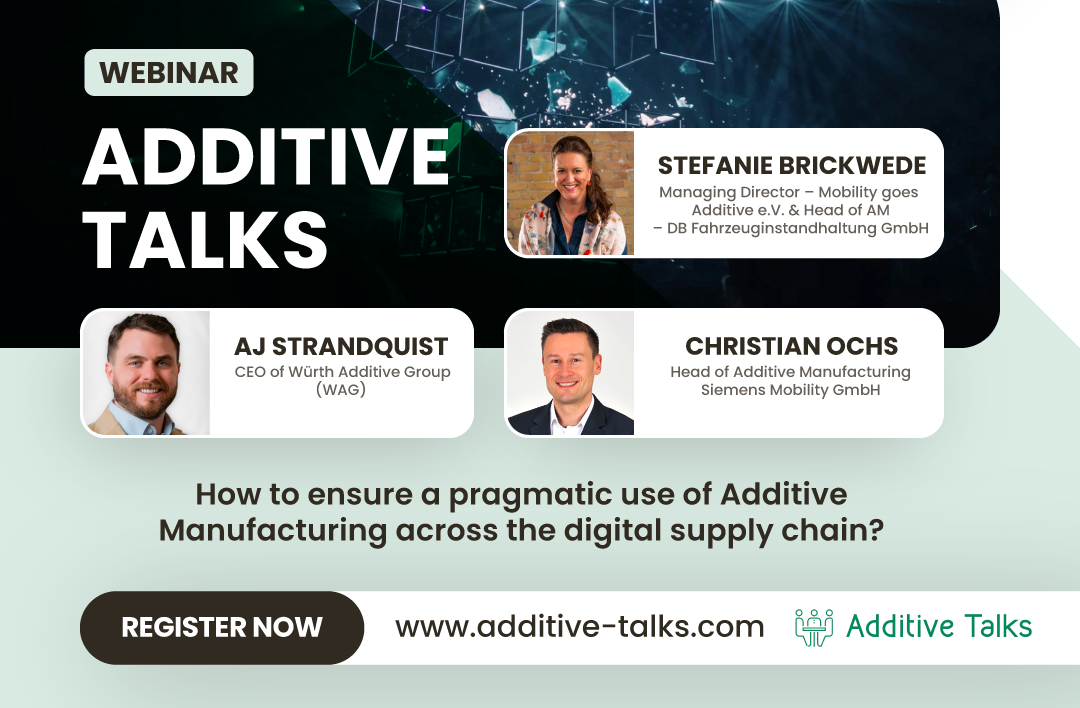 WEBINAR

ADDITIVE TALKS

STEFANIE BRICKWEDE
Managing Director – Mobility goes Additive e.V. & Head of AM – DB Fahrzeuginstandhaltung GmbH

AJ STRANDQUIST
CEO of Würth Additive Group (WAG)

CHRISTIAN OCHS
Head of Additive Manufacturing Siemens Mobility GmbH

How to ensure a pragmatic use of Additive Manufacturing across the digital supply chain?

REGISTER NOW

www.additive-talks.com

Additive Talks